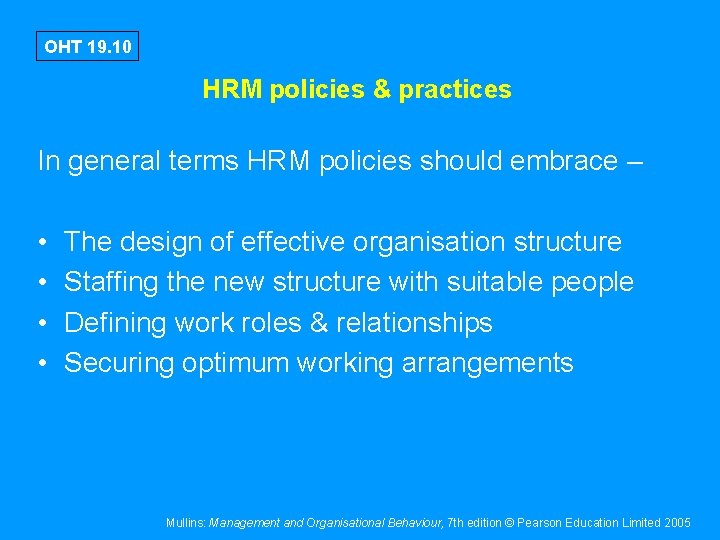 OHT 19.10

HRM policies & practices

In general terms HRM policies should embrace –

• The design of effective organisation structure
• Staffing the new structure with suitable people
• Defining work roles & relationships
• Securing optimum working arrangements

Mullins: Management and Organisational Behaviour, 7th edition © Pearson Education Limited 2005